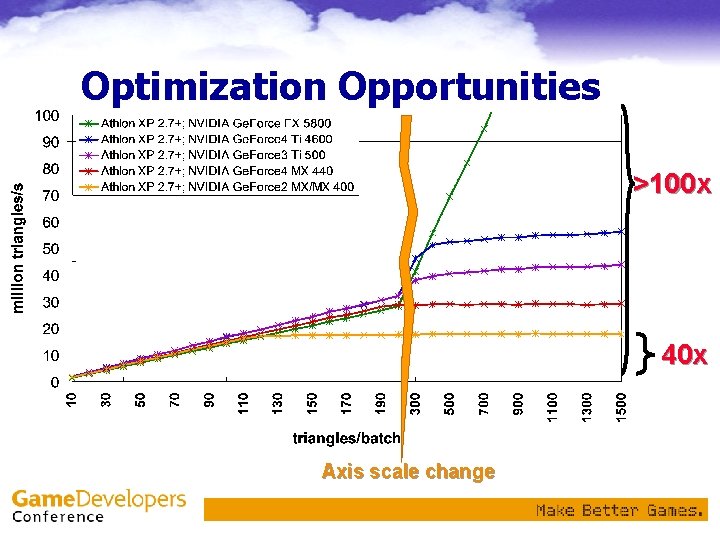 Optimization Opportunities

Athlon XP 2.7+; NVIDIA GeForce FX 5800
Athlon XP 2.7+; NVIDIA GeForce4 Ti 4600
Athlon XP 2.7+; NVIDIA GeForce3 Ti 500
Athlon XP 2.7+; NVIDIA GeForce4 MX 440
Athlon XP 2.7+; NVIDIA GeForce2 MX/MX 400

million triangles/s

100
90
80
70
60
50
40
30
20
10
0

10 30 50 70 90 110 130 150 170 190 300 500 700 900 1100 1300 1500

triangles/batch

>100x

40x

Axis scale change

GameDevelopers Conference

Make Better Games.